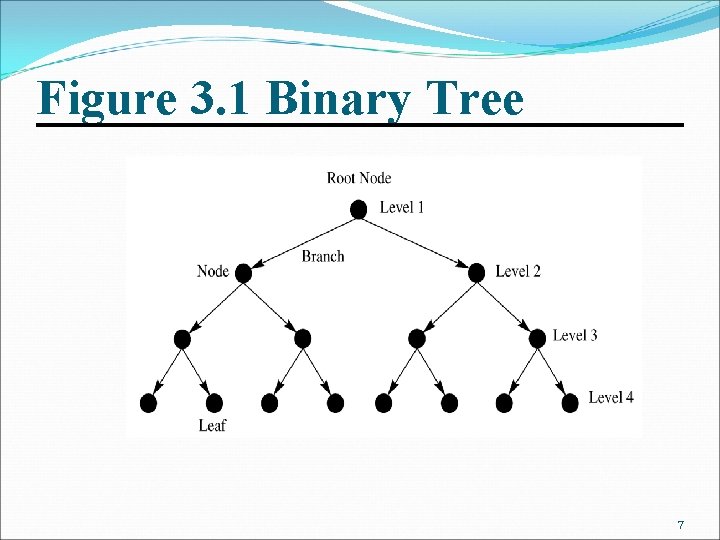 Figure 3.1 Binary Tree

Root Node

Level 1

Branch

Node

Level 2

Level 3

Level 4

Leaf

7